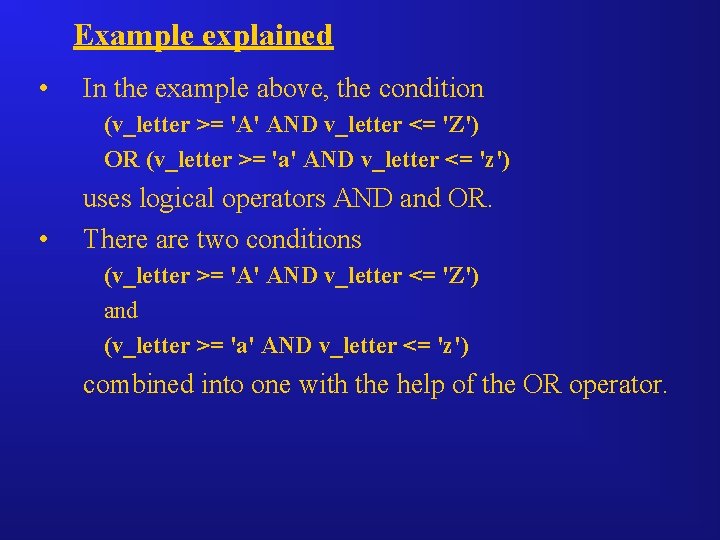 Example explained

• In the example above, the condition

(v_letter >= 'A' AND v_letter <= 'Z')

OR (v_letter >= 'a' AND v_letter <= 'z')

uses logical operators AND and OR.

• There are two conditions

(v_letter >= 'A' AND v_letter <= 'Z')

and

(v_letter >= 'a' AND v_letter <= 'z')

combined into one with the help of the OR operator.